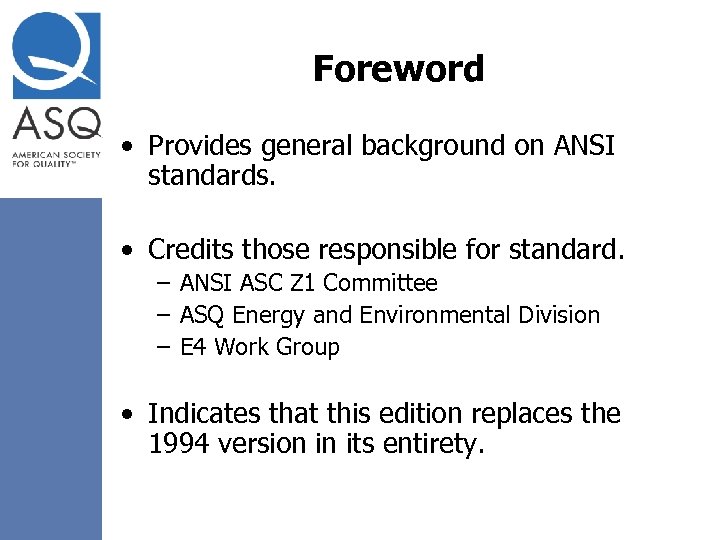 ASQ
AMERICAN SOCIETY FOR QUALITY™

Foreword

• Provides general background on ANSI standards.

• Credits those responsible for standard.
– ANSI ASC Z1 Committee
– ASQ Energy and Environmental Division
– E4 Work Group

• Indicates that this edition replaces the 1994 version in its entirety.